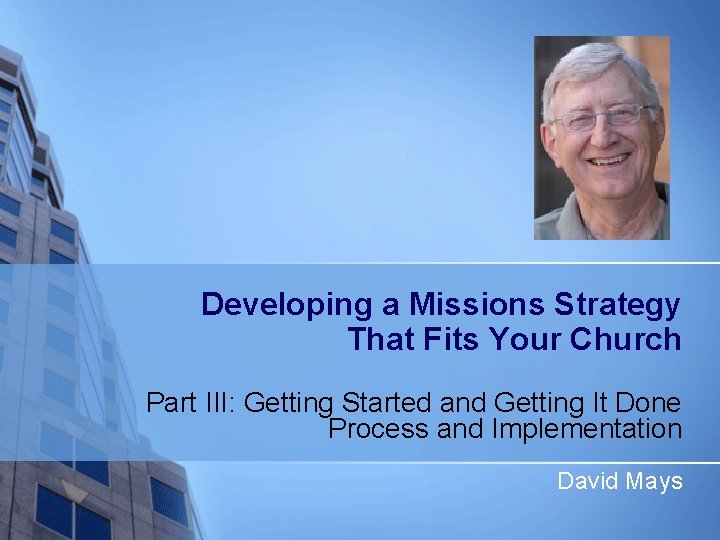 Developing a Missions Strategy That Fits Your Church

Part III: Getting Started and Getting It Done
Process and Implementation

David Mays